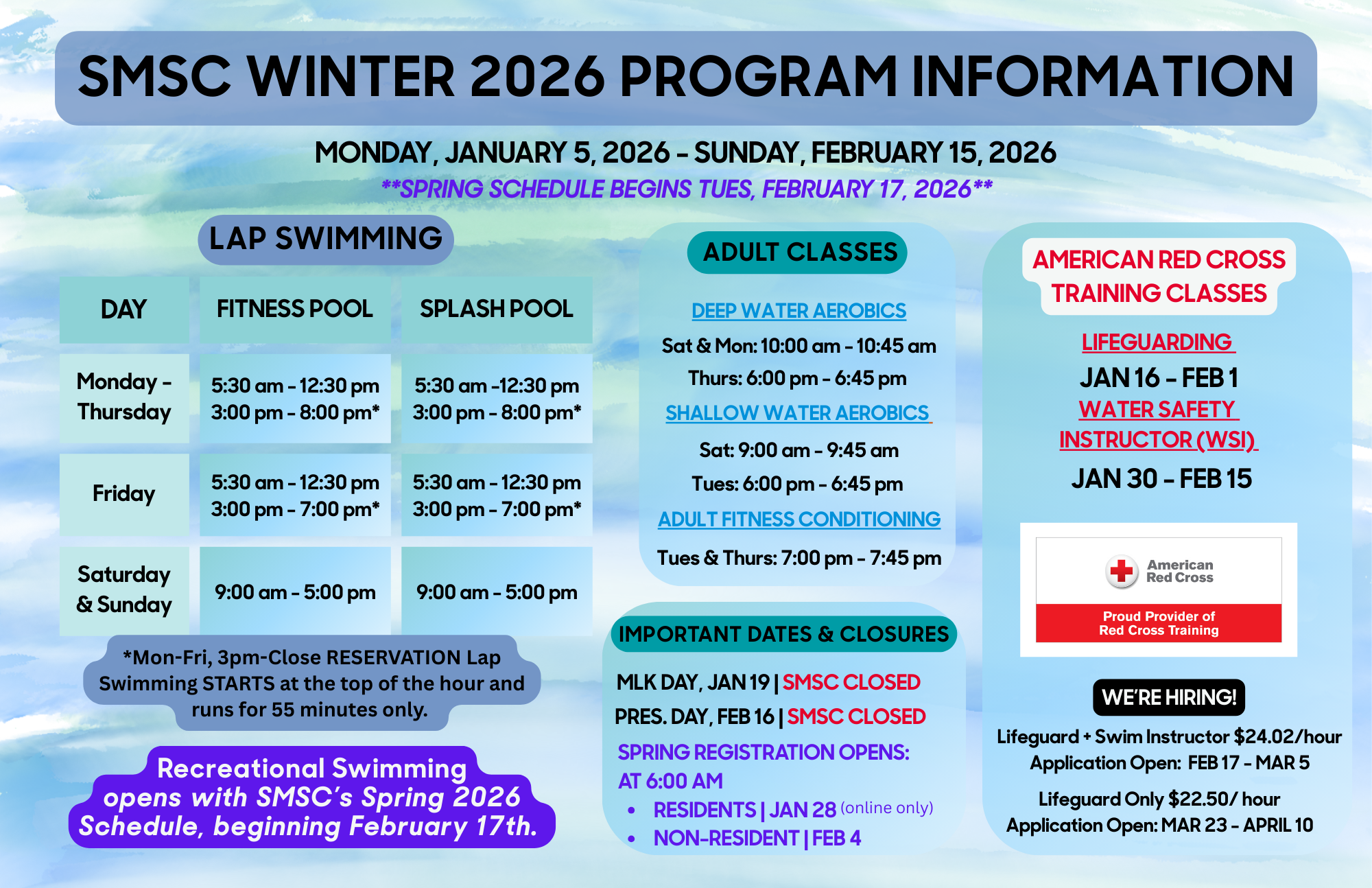 SMSC WINTER 2026 PROGRAM INFORMATION

MONDAY, JANUARY 5, 2026 - SUNDAY, FEBRUARY 15, 2026

**SPRING SCHEDULE BEGINS TUES, FEBRUARY 17, 2026**

LAP SWIMMING

| DAY | FITNESS POOL | SPLASH POOL |
|---|---|---|
| Monday - Thursday | 5:30 am - 12:30 pm 3:00 pm - 8:00 pm* | 5:30 am -12:30 pm 3:00 pm - 8:00 pm* |
| Friday | 5:30 am - 12:30 pm 3:00 pm - 7:00 pm* | 5:30 am - 12:30 pm 3:00 pm - 7:00 pm* |
| Saturday & Sunday | 9:00 am - 5:00 pm | 9:00 am - 5:00 pm |

*Mon-Fri, 3pm-Close RESERVATION Lap Swimming STARTS at the top of the hour and runs for 55 minutes only.

Recreational Swimming opens with SMSC's Spring 2026 Schedule, beginning February 17th.

ADULT CLASSES

DEEP WATER AEROBICS

Sat & Mon: 10:00 am - 10:45 am

Thurs: 6:00 pm - 6:45 pm

SHALLOW WATER AEROBICS

Sat: 9:00 am - 9:45 am

Tues: 6:00 pm - 6:45 pm

ADULT FITNESS CONDITIONING

Tues & Thurs: 7:00 pm - 7:45 pm

IMPORTANT DATES & CLOSURES

MLK DAY, JAN 19 | SMSC CLOSED

PRES. DAY, FEB 16 | SMSC CLOSED

SPRING REGISTRATION OPENS: AT 6:00 AM

• RESIDENTS | JAN 28 (online only)
• NON-RESIDENT | FEB 4

AMERICAN RED CROSS TRAINING CLASSES

LIFEGUARDING

JAN 16 - FEB 1

WATER SAFETY INSTRUCTOR (WSI)

JAN 30 - FEB 15

American Red Cross

Proud Provider of Red Cross Training

WE'RE HIRING!

Lifeguard + Swim Instructor $24.02/hour
Application Open: FEB 17 - MAR 5

Lifeguard Only $22.50/ hour
Application Open: MAR 23 - APRIL 10